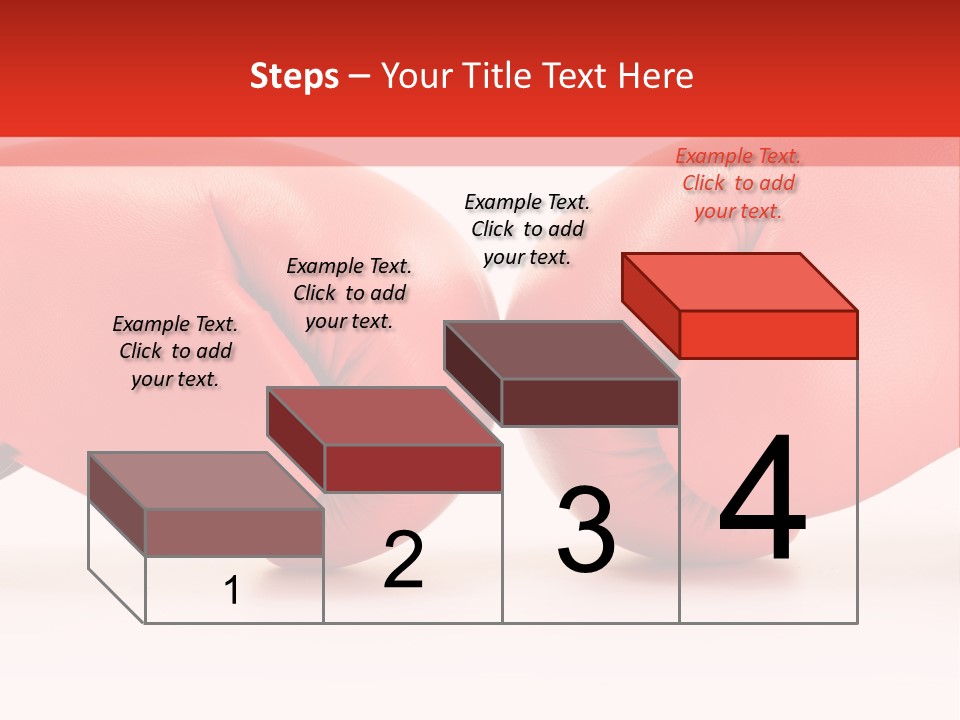 Steps – Your Title Text Here

Example Text. Click to add your text.

Example Text. Click to add your text.

Example Text. Click to add your text.

Example Text. Click to add your text.

1

2

3

4